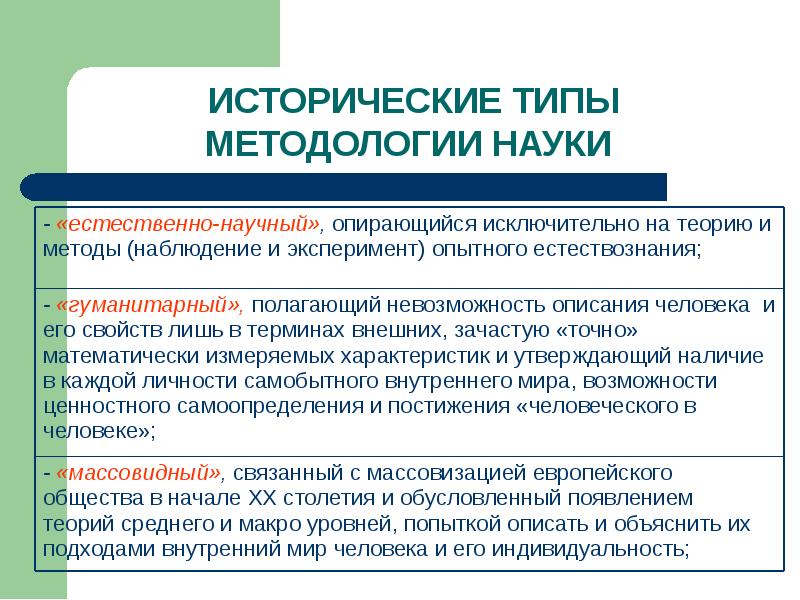 ИСТОРИЧЕСКИЕ ТИПЫ МЕТОДОЛОГИИ НАУКИ

- «естественно-научный», опирающийся исключительно на теорию и методы (наблюдение и эксперимент) опытного естествознания;

- «гуманитарный», полагающий невозможность описания человека и его свойств лишь в терминах внешних, зачастую «точно» математически измеряемых характеристик и утверждающий наличие в каждой личности самобытного внутреннего мира, возможности ценностного самоопределения и постижения «человеческого в человеке»;

- «массовидный», связанный с массовизацией европейского общества в начале XX столетия и обусловленный появлением теорий среднего и макро уровней, попыткой описать и объяснить их подходами внутренний мир человека и его индивидуальность;